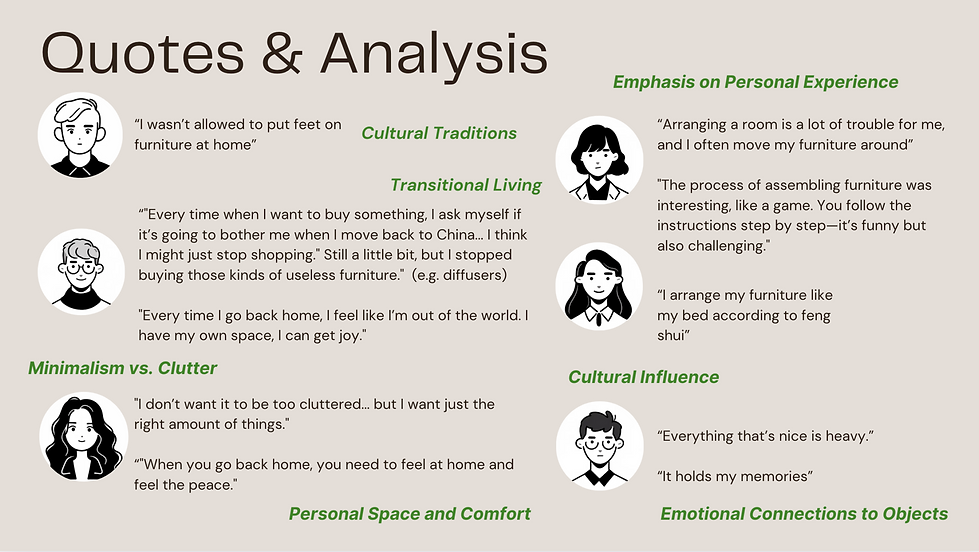 Quotes & Analysis

“I wasn’t allowed to put feet on furniture at home”

Cultural Traditions

Transitional Living

“"Every time when I want to buy something, I ask myself if it’s going to bother me when I move back to China… I think I might just stop shopping." Still a little bit, but I stopped buying those kinds of useless furniture." (e.g. diffusers)

"Every time I go back home, I feel like I’m out of the world. I have my own space, I can get joy."

Minimalism vs. Clutter

"I don’t want it to be too cluttered… but I want just the right amount of things."

“"When you go back home, you need to feel at home and feel the peace."

Personal Space and Comfort

Emphasis on Personal Experience

“Arranging a room is a lot of trouble for me, and I often move my furniture around”

"The process of assembling furniture was interesting, like a game. You follow the instructions step by step—it’s funny but also challenging."

“I arrange my furniture like my bed according to feng shui”

Cultural Influence

“Everything that’s nice is heavy.”

“It holds my memories”

Emotional Connections to Objects